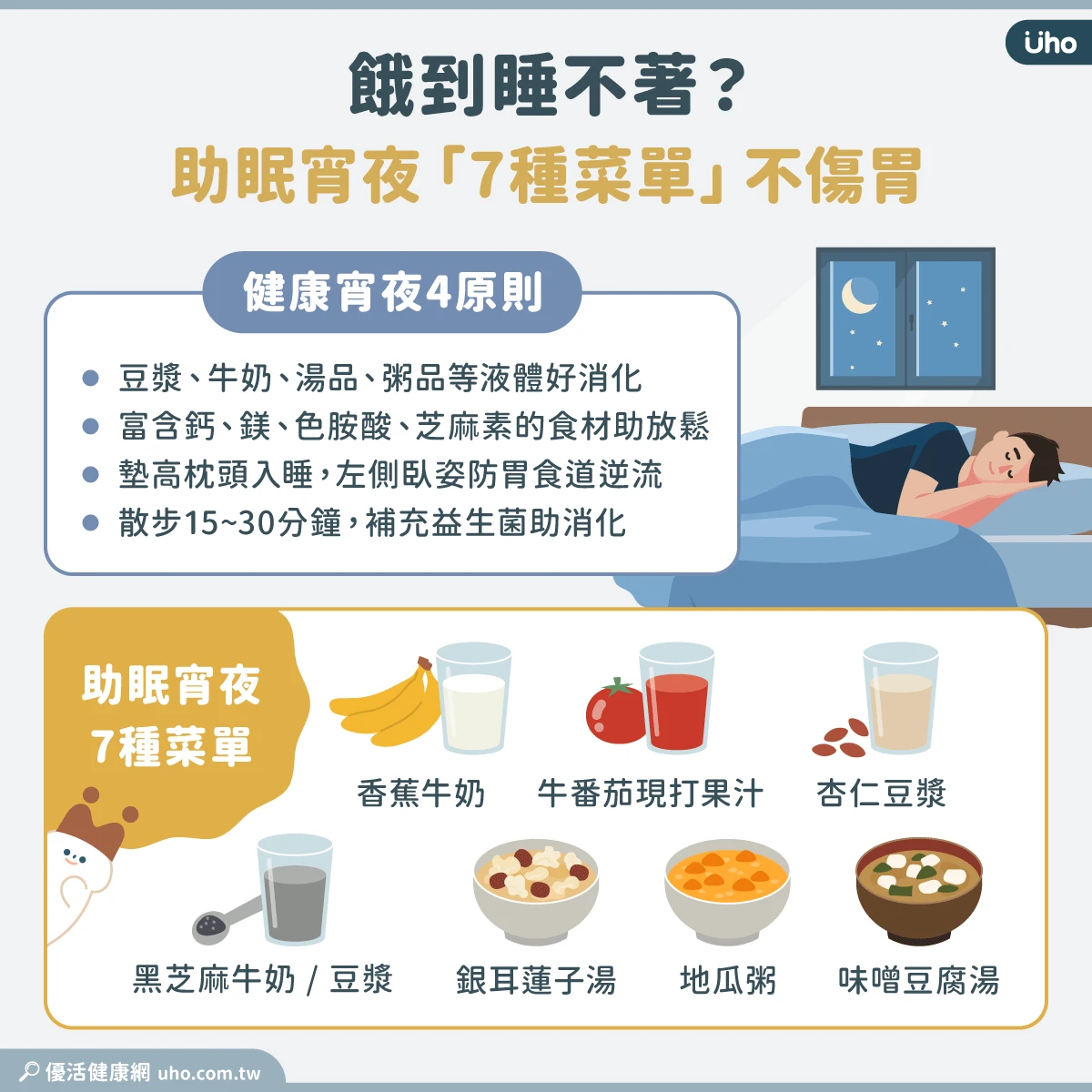 uho

餓到睡不著？
助眠宵夜「7種菜單」不傷胃

健康宵夜4原則

● 豆漿、牛奶、湯品、粥品等液體好消化
● 富含鈣、鎂、色胺酸、芝麻素的食材助放鬆
● 墊高枕頭入睡，左側臥姿防胃食道逆流
● 散步15~30分鐘，補充益生菌助消化

助眠宵夜
7種菜單

香蕉牛奶
牛番茄現打果汁
杏仁豆漿
黑芝麻牛奶 / 豆漿
銀耳蓮子湯
地瓜粥
味噌豆腐湯

優活健康網 uho.com.tw